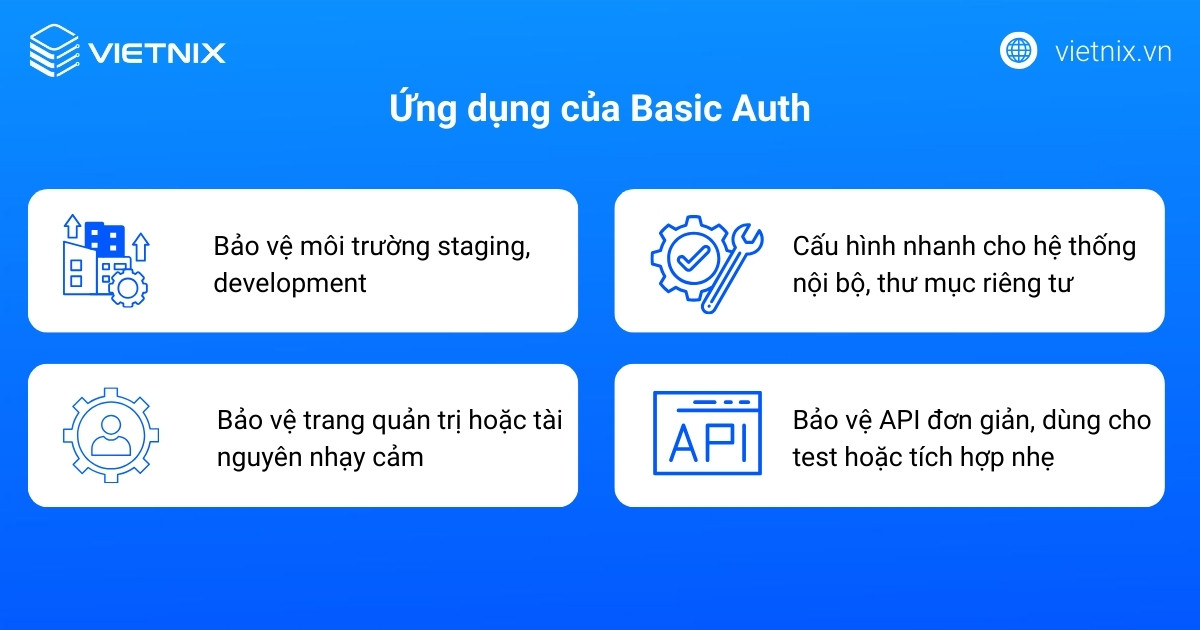 VIETNIX

vietnix.vn

Ứng dụng của Basic Auth

Bảo vệ môi trường staging, development

Cấu hình nhanh cho hệ thống nội bộ, thư mục riêng tư

Bảo vệ trang quản trị hoặc tài nguyên nhạy cảm

API

Bảo vệ API đơn giản, dùng cho test hoặc tích hợp nhẹ